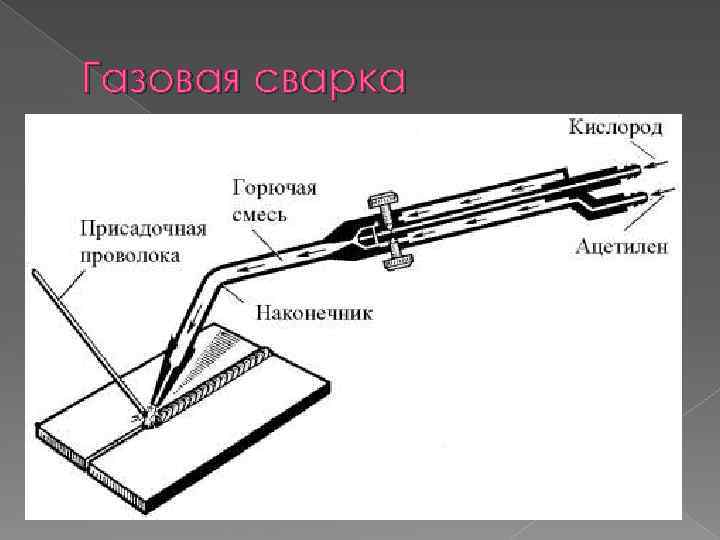 Газовая сварка

Кислород

Горючая смесь

Присадочная проволока

Ацетилен

Наконечник